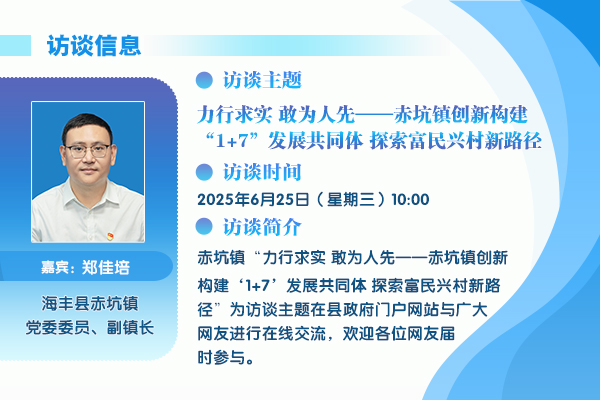 访谈信息

嘉宾：郑佳培

海丰县赤坑镇
党委委员、副镇长

访谈主题

力行求实 敢为人先——赤坑镇创新构建“1+7”发展共同体 探索富民兴村新路径

访谈时间

2025年6月25日（星期三）10:00

访谈简介

赤坑镇“力行求实 敢为人先——赤坑镇创新构建‘1+7’发展共同体 探索富民兴村新路径”为访谈主题在县政府门户网站与广大网友进行在线交流，欢迎各位网友届时参与。